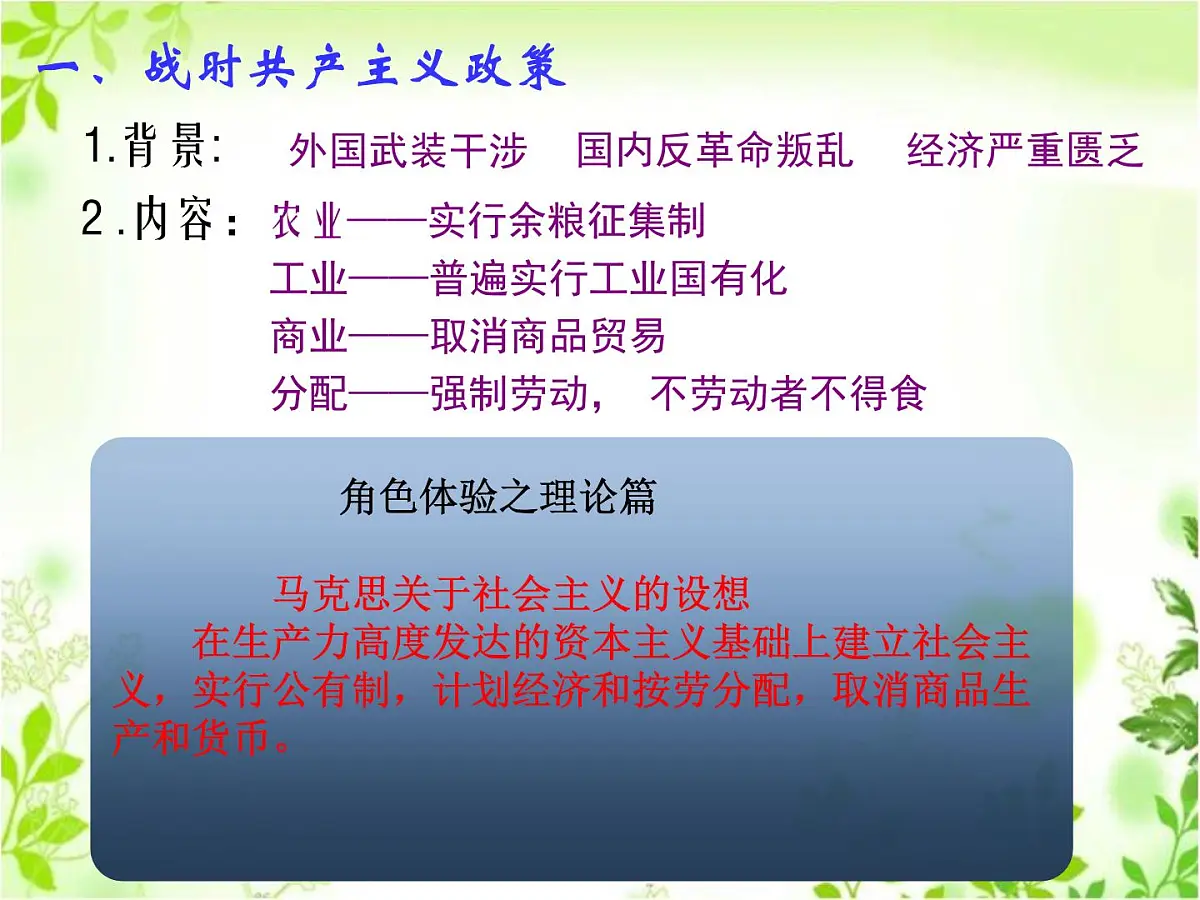 一、战时共产主义政策

1.背景: 外国武装干涉 国内反革命叛乱 经济严重匮乏

2.内容：农业——实行余粮征集制
工业——普遍实行工业国有化
商业——取消商品贸易
分配——强制劳动， 不劳动者不得食

角色体验之理论篇

马克思关于社会主义的设想
在生产力高度发达的资本主义基础上建立社会主义，实行公有制，计划经济和按劳分配，取消商品生产和货币。